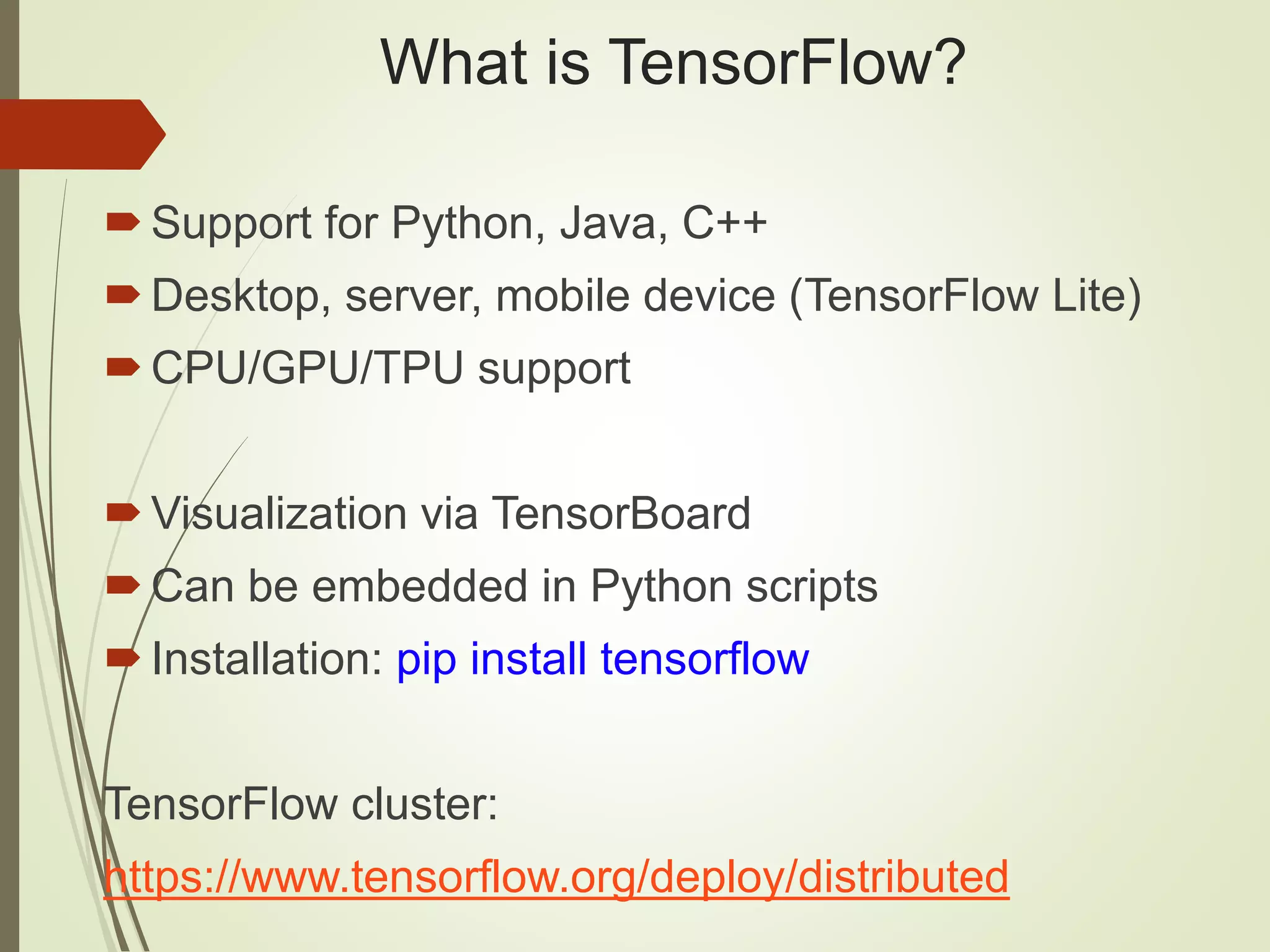 What is TensorFlow?

Support for Python, Java, C++

Desktop, server, mobile device (TensorFlow Lite)

CPU/GPU/TPU support

Visualization via TensorBoard

Can be embedded in Python scripts

Installation: pip install tensorflow

TensorFlow cluster:

https://www.tensorflow.org/deploy/distributed